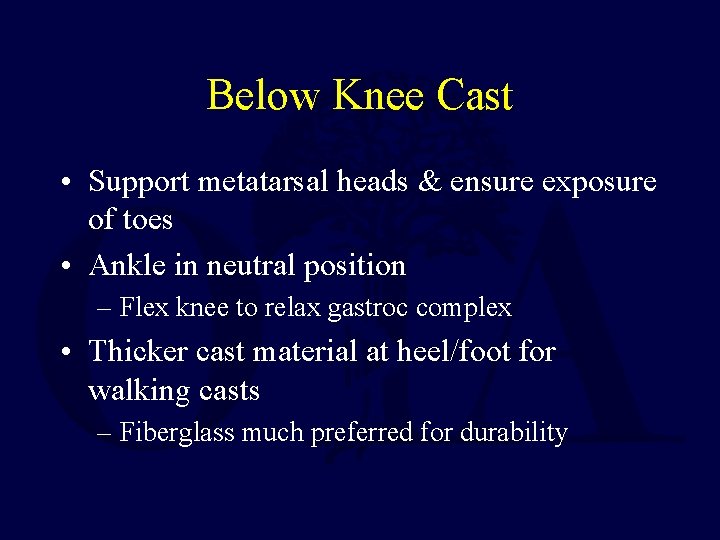 Below Knee Cast

• Support metatarsal heads & ensure exposure of toes

• Ankle in neutral position

– Flex knee to relax gastroc complex

• Thicker cast material at heel/foot for walking casts

– Fiberglass much preferred for durability